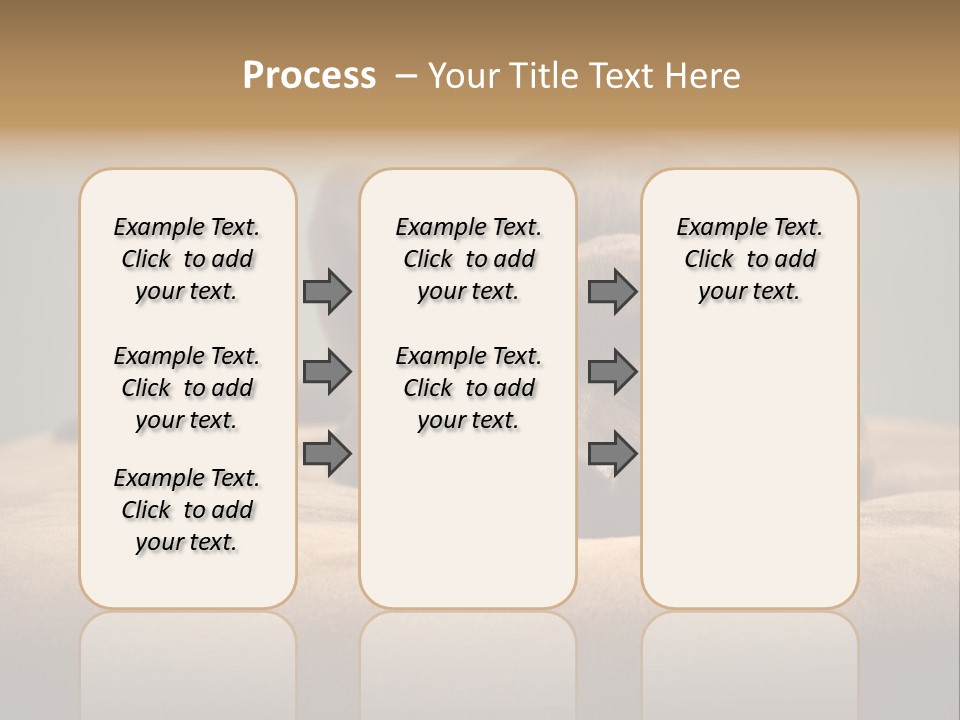 Process – Your Title Text Here

Example Text. Click to add your text.

Example Text. Click to add your text.

Example Text. Click to add your text.

Example Text. Click to add your text.

Example Text. Click to add your text.

Example Text. Click to add your text.